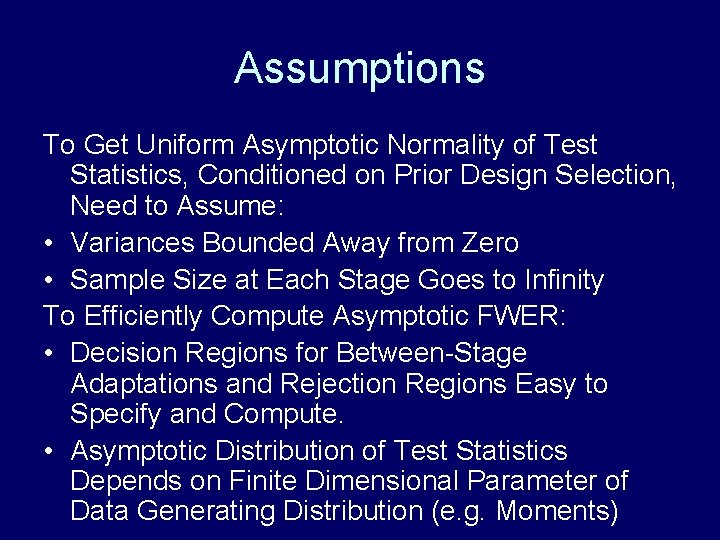 Assumptions

To Get Uniform Asymptotic Normality of Test Statistics, Conditioned on Prior Design Selection, Need to Assume:

• Variances Bounded Away from Zero
• Sample Size at Each Stage Goes to Infinity

To Efficiently Compute Asymptotic FWER:

• Decision Regions for Between-Stage Adaptations and Rejection Regions Easy to Specify and Compute.
• Asymptotic Distribution of Test Statistics Depends on Finite Dimensional Parameter of Data Generating Distribution (e.g. Moments)